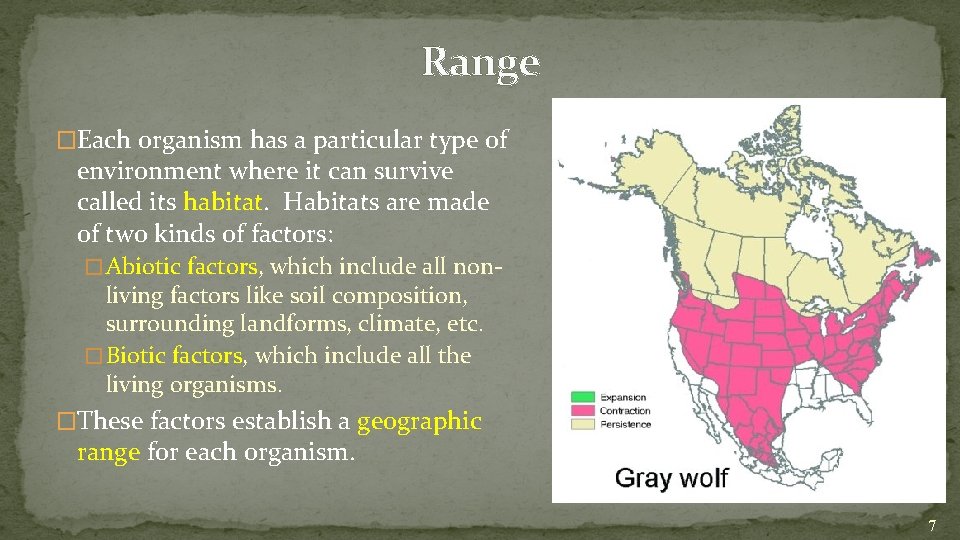 Range

□Each organism has a particular type of environment where it can survive called its habitat. Habitats are made of two kinds of factors:

□Abiotic factors, which include all non-living factors like soil composition, surrounding landforms, climate, etc.

□Biotic factors, which include all the living organisms.

□These factors establish a geographic range for each organism.

Expansion
Contraction
Persistence

Gray wolf

7